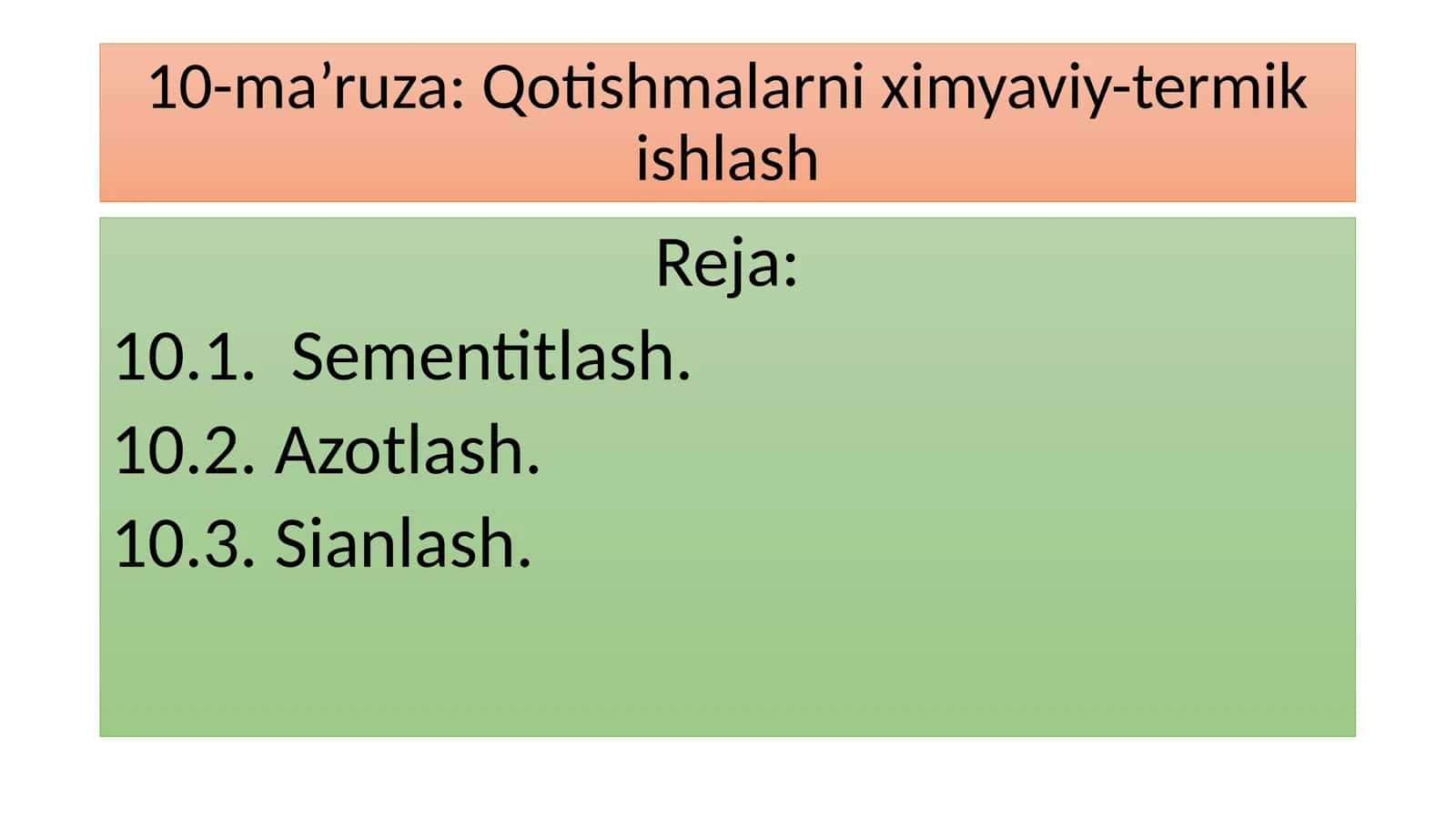 10-ma’ruza: Qotishmalarni ximyaviy-termik ishlash

Reja:

10.1. Sementitlash.

10.2. Azotlash.

10.3. Sianlash.